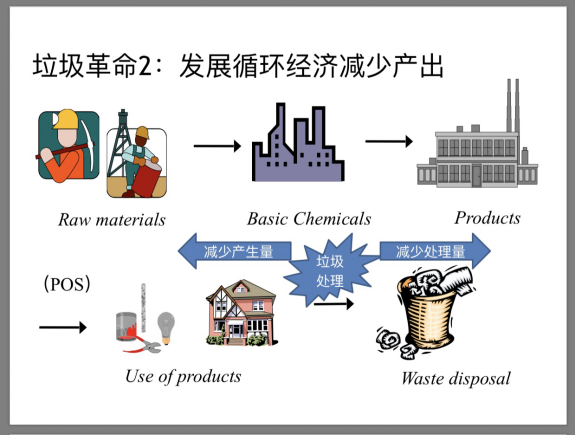 垃圾革命2：发展循环经济减少产出

Raw materials

Basic Chemicals

Products

减少产生量

垃圾处理

减少处理量

（POS）

Use of products

Waste disposal